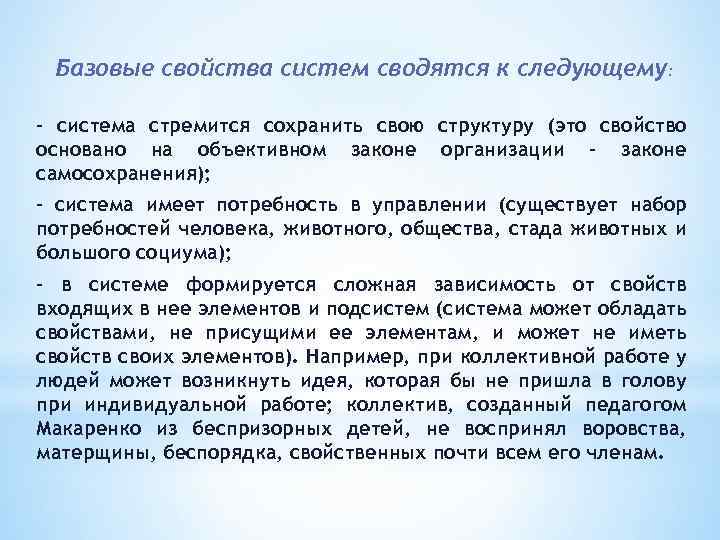 Базовые свойства систем сводятся к следующему:

- система стремится сохранить свою структуру (это свойство основано на объективном законе организации - законе самосохранения);

- система имеет потребность в управлении (существует набор потребностей человека, животного, общества, стада животных и большого социума);

- в системе формируется сложная зависимость от свойств входящих в нее элементов и подсистем (система может обладать свойствами, не присущими ее элементам, и может не иметь свойств своих элементов). Например, при коллективной работе у людей может возникнуть идея, которая бы не пришла в голову при индивидуальной работе; коллектив, созданный педагогом Макаренко из беспризорных детей, не воспринял воровства, матерщины, беспорядка, свойственных почти всем его членам.